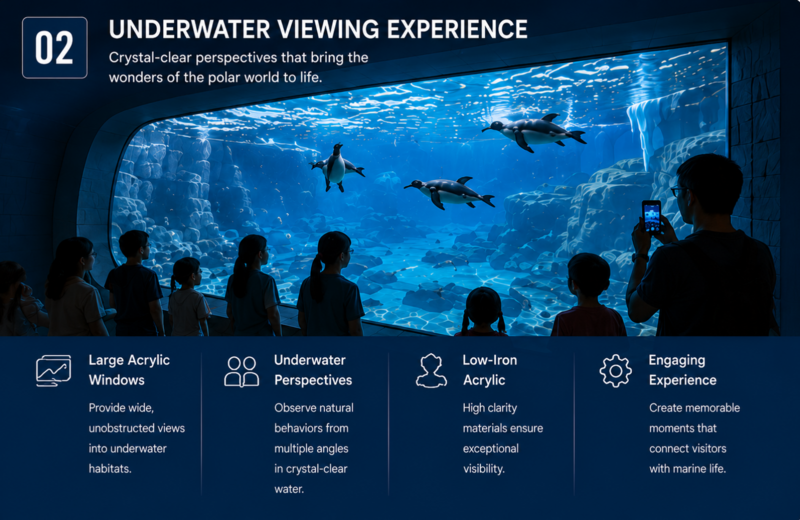 02

UNDERWATER VIEWING EXPERIENCE

Crystal-clear perspectives that bring the wonders of the polar world to life.

Large Acrylic Windows

Provide wide, unobstructed views into underwater habitats.

Underwater Perspectives

Observe natural behaviors from multiple angles in crystal-clear water.

Low-Iron Acrylic

High clarity materials ensure exceptional visibility.

Engaging Experience

Create memorable moments that connect visitors with marine life.